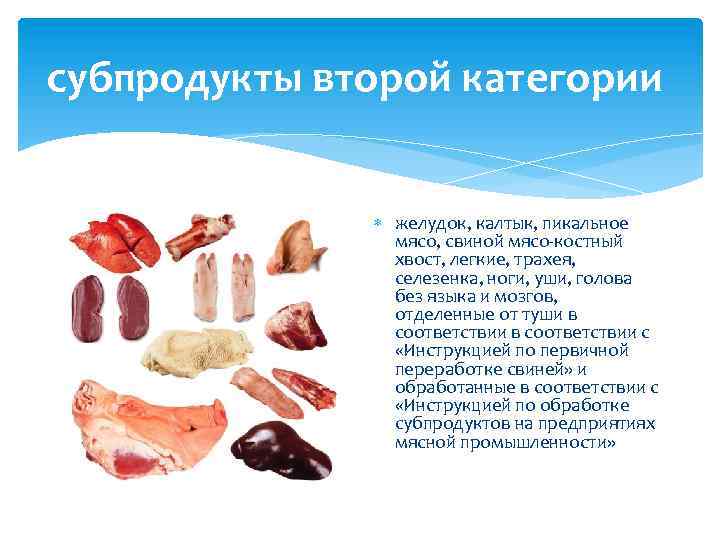 субпродукты второй категории

желудок, калтык, пикальное мясо, свиной мясо-костный хвост, легкие, трахея, селезенка, ноги, уши, голова без языка и мозгов, отделенные от туши в соответствии в соответствии с «Инструкцией по первичной переработке свиней» и обработанные в соответствии с «Инструкцией по обработке субпродуктов на предприятиях мясной промышленности»